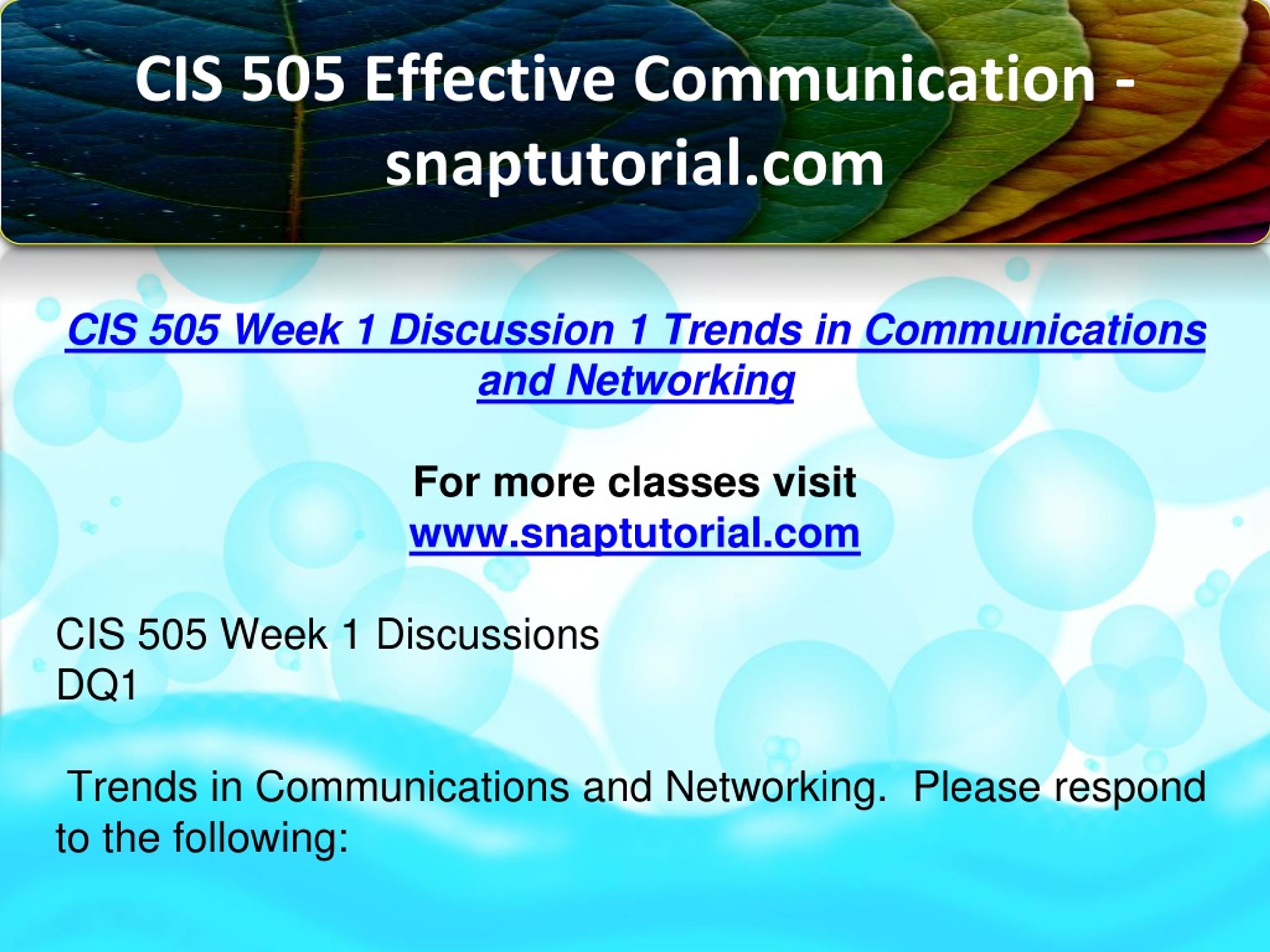 CIS 505 Effective Communication - snaptutorial.com

CIS 505 Week 1 Discussion 1 Trends in Communications and Networking

For more classes visit
www.snaptutorial.com

CIS 505 Week 1 Discussions
DQ1

Trends in Communications and Networking.  Please respond to the following: